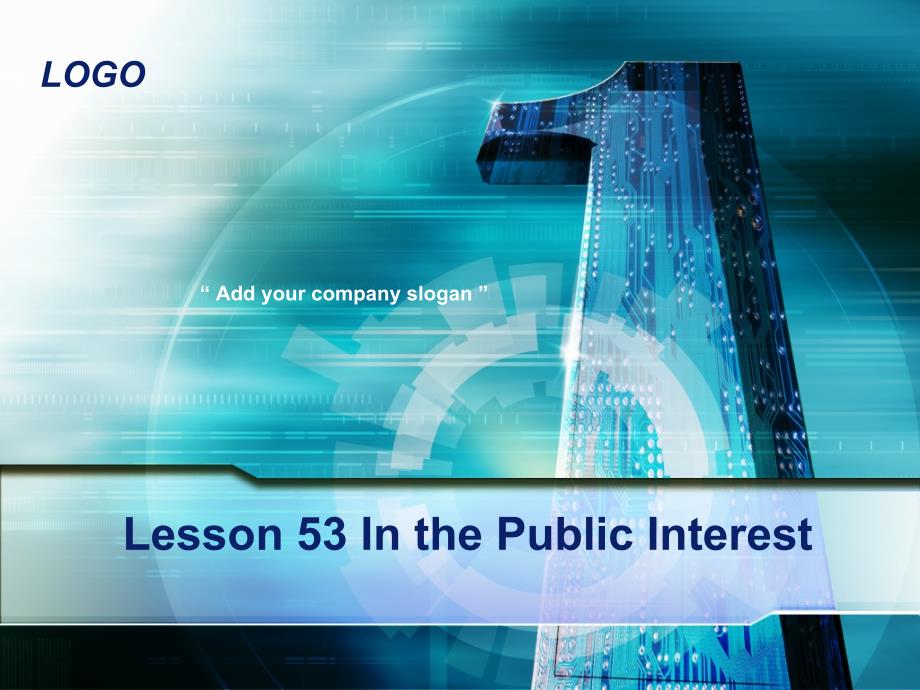 LOGO

“ Add your company slogan ”

Lesson 53 In the Public Interest